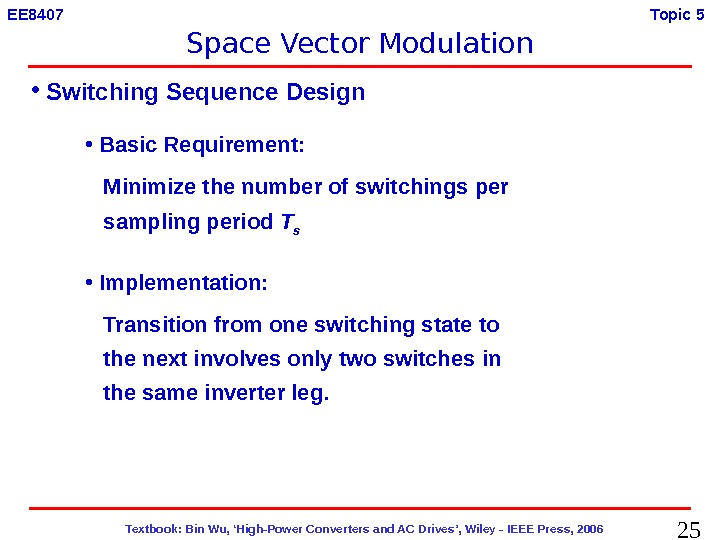 EE8407

Topic 5

Space Vector Modulation

• Switching Sequence Design

• Basic Requirement:

Minimize the number of switchings per sampling period $T_s$

• Implementation:

Transition from one switching state to the next involves only two switches in the same inverter leg.

Textbook: Bin Wu, 'High-Power Converters and AC Drives', Wiley - IEEE Press, 2006

25